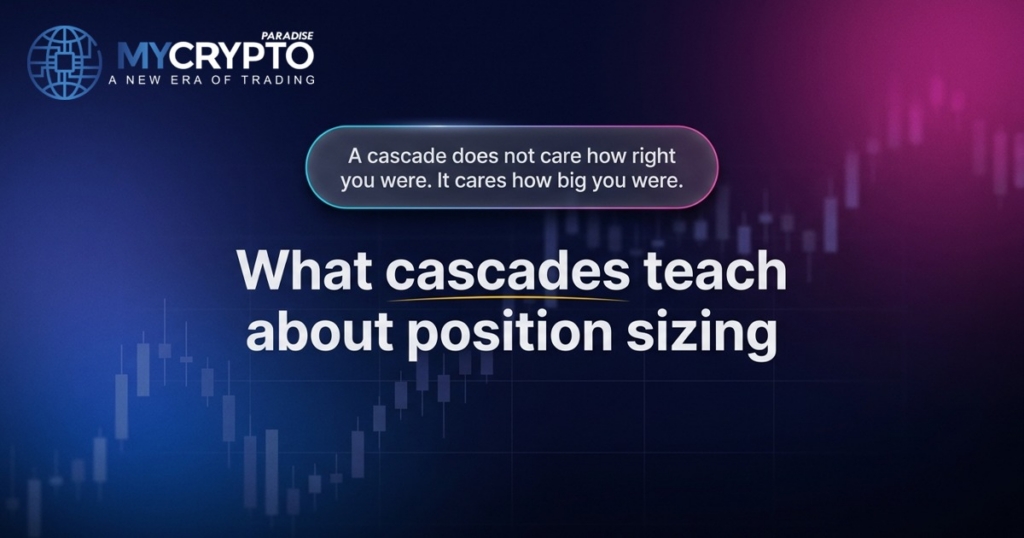 MYCRYPTO PARADISE
A NEW ERA OF TRADING

A cascade does not care how right you were. It cares how big you were.

What cascades teach about position sizing